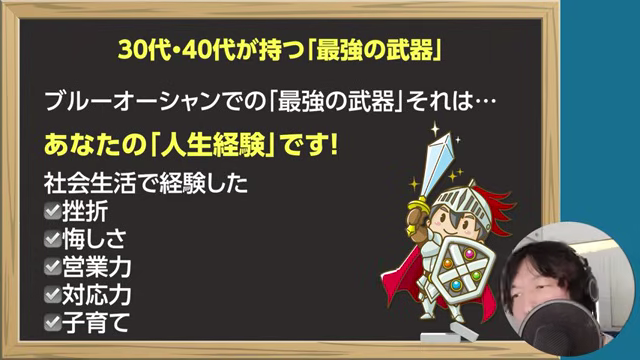 30代・40代が持つ「最強の武器」

ブルーオーシャンでの「最強の武器」それは…

あなたの「人生経験」です!

社会生活で経験した
☑挫折
☑悔しさ
☑営業力
☑対応力
☑子育て